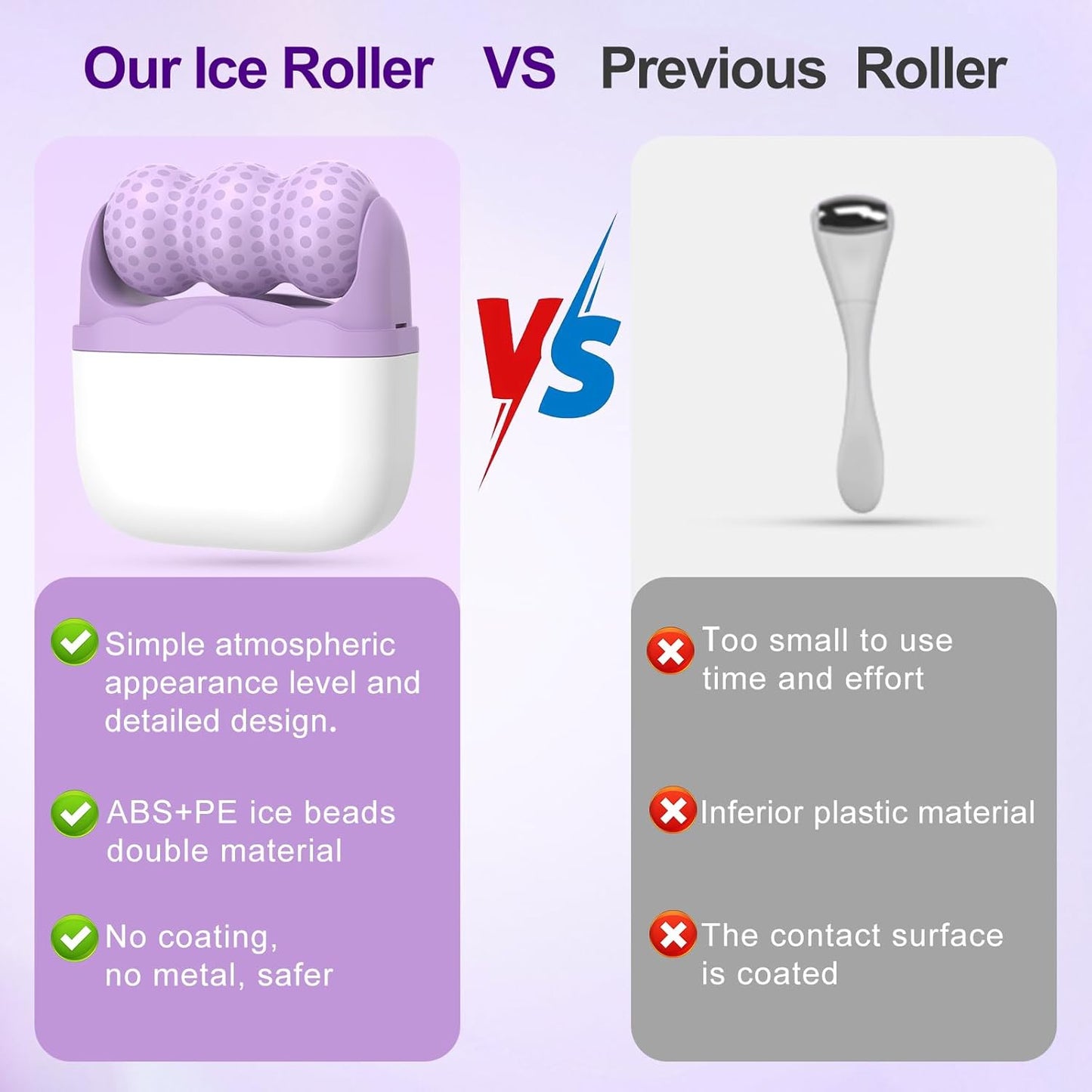 Our Ice Roller VS Previous Roller

VS

Simple atmospheric appearance level and detailed design.

ABS+PE ice beads double material

No coating, no metal, safer

Too small to use time and effort

Inferior plastic material

The contact surface is coated